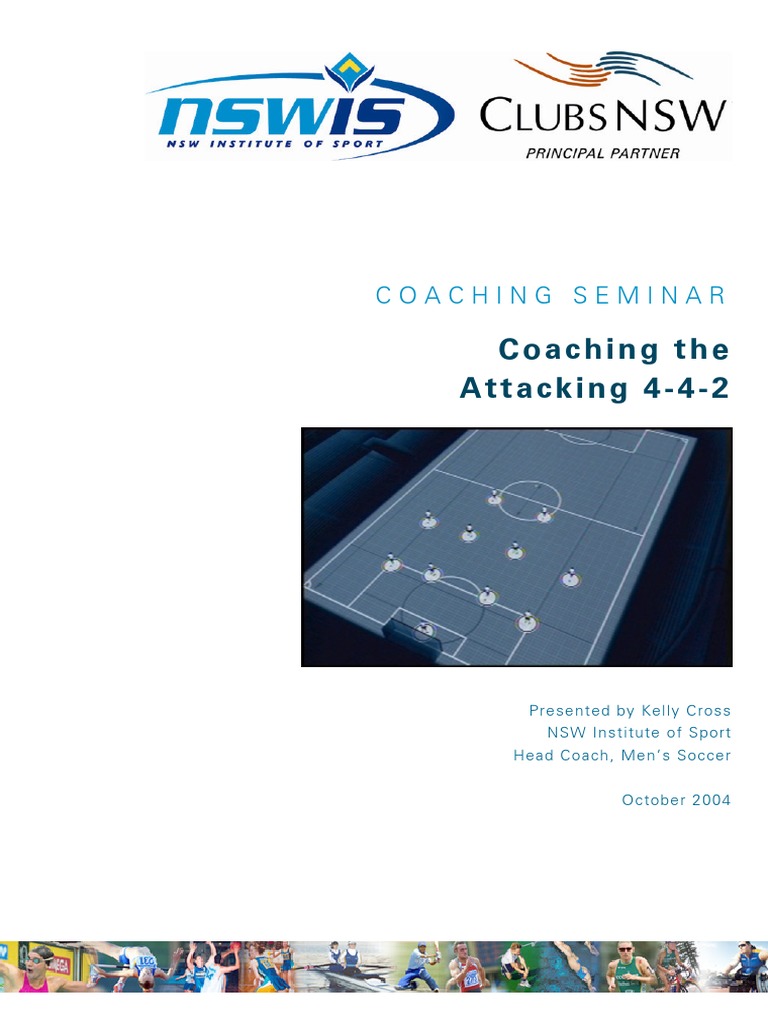 NSWIS
NSW INSTITUTE OF SPORT

CLUBSNSW
PRINCIPAL PARTNER

COACHING SEMINAR

Coaching the Attacking 4-4-2

Presented by Kelly Cross
NSW Institute of Sport
Head Coach, Men's Soccer

October 2004